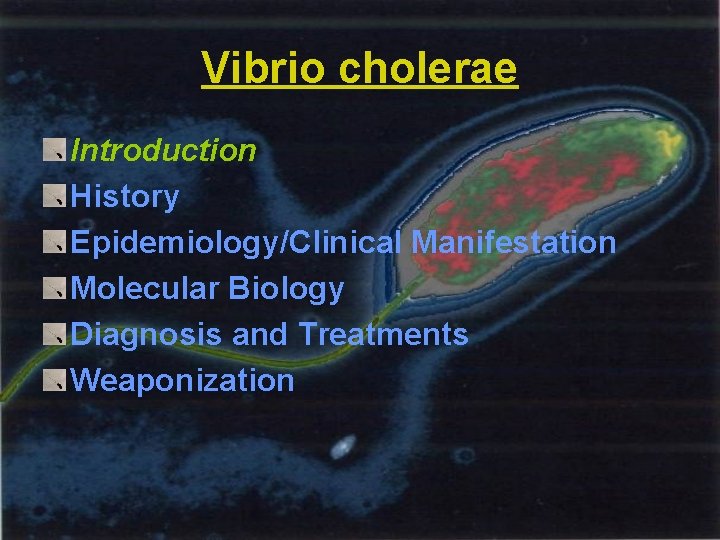 Vibrio cholerae

Introduction
History
Epidemiology/Clinical Manifestation
Molecular Biology
Diagnosis and Treatments
Weaponization